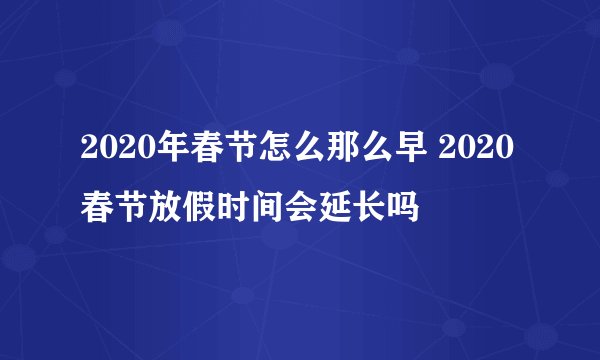 2020年春节怎么那么早 2020春节放假时间会延长吗